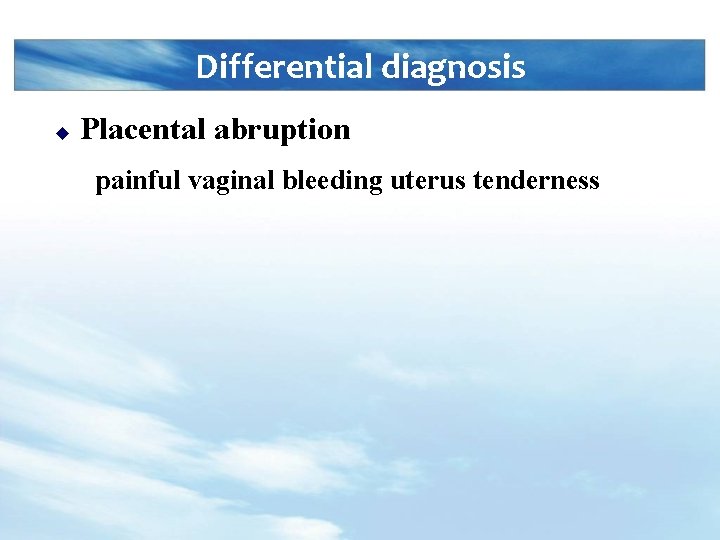 Differential diagnosis

◆ Placental abruption

painful vaginal bleeding uterus tenderness